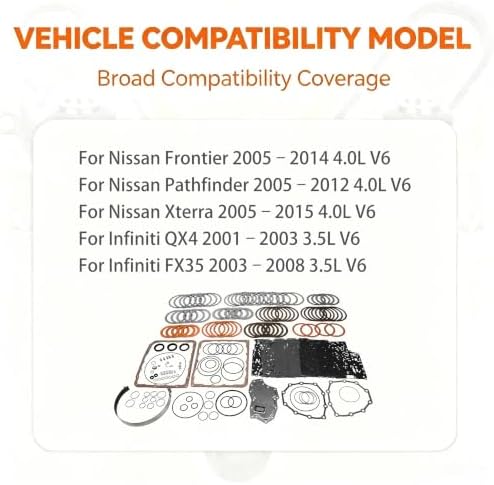 VEHICLE COMPATIBILITY MODEL

Broad Compatibility Coverage

For Nissan Frontier 2005 – 2014 4.0L V6
For Nissan Pathfinder 2005 – 2012 4.0L V6
For Nissan Xterra 2005 – 2015 4.0L V6
For Infiniti QX4 2001 – 2003 3.5L V6
For Infiniti FX35 2003 – 2008 3.5L V6